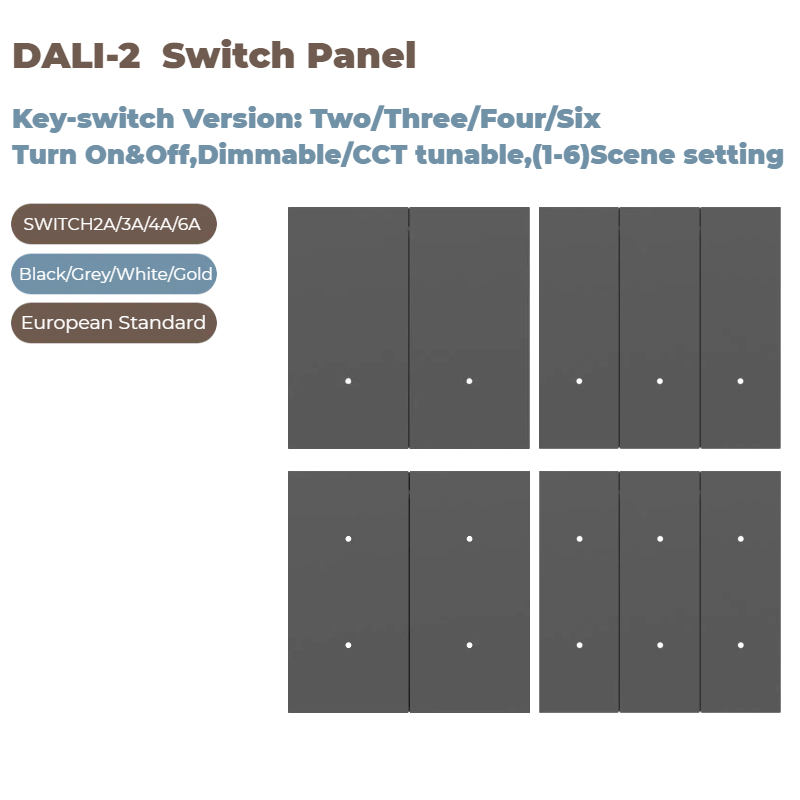 DALI-2 Switch Panel

Key-switch Version: Two/Three/Four/Six
Turn On&Off,Dimmable/CCT tunable,(1-6)Scene setting

SWITCH2A/3A/4A/6A

Black/Grey/White/Gold

European Standard